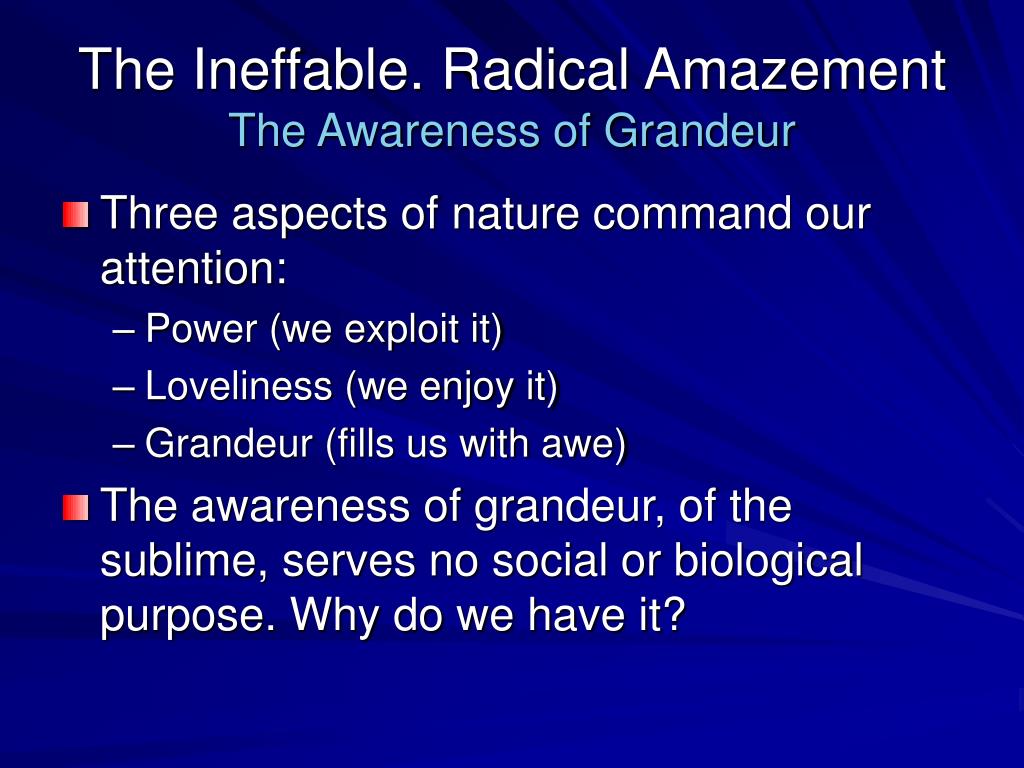 The Ineffable. Radical Amazement
The Awareness of Grandeur

Three aspects of nature command our attention:
– Power (we exploit it)
– Loveliness (we enjoy it)
– Grandeur (fills us with awe)

The awareness of grandeur, of the sublime, serves no social or biological purpose. Why do we have it?